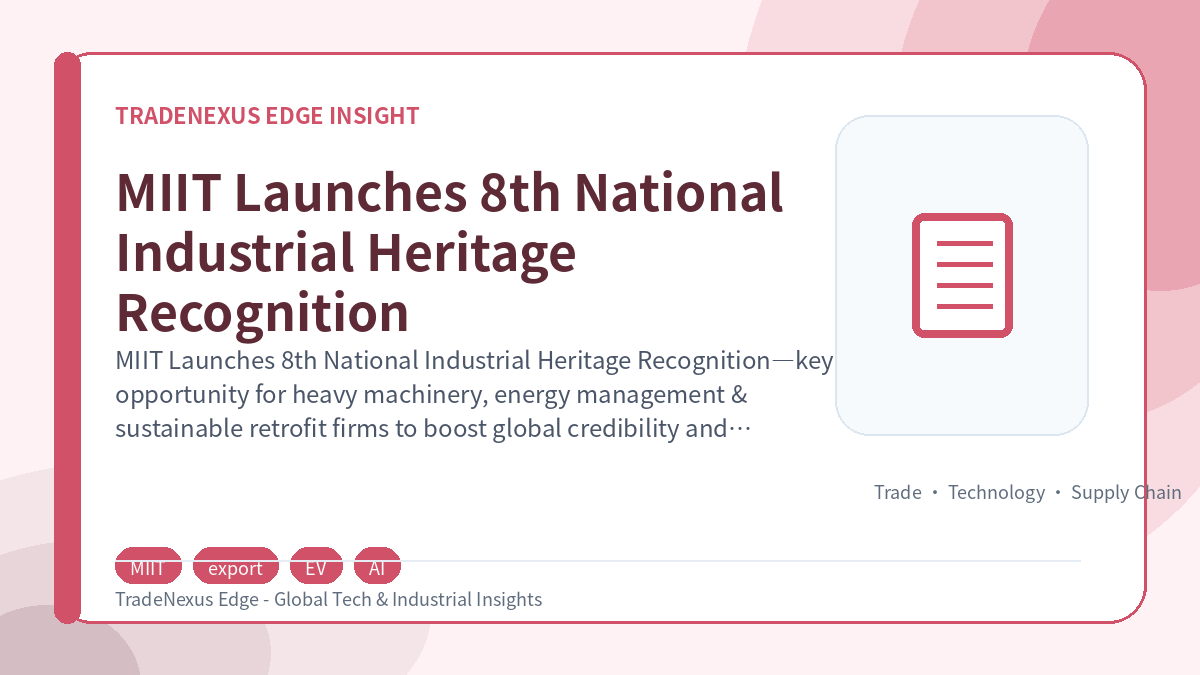 TRADENEXUS EDGE INSIGHT

MIIT Launches 8th National Industrial Heritage Recognition

MIIT Launches 8th National Industrial Heritage Recognition—key opportunity for heavy machinery, energy management & sustainable retrofit firms to boost global credibility and…

Trade • Technology • Supply Chain

MIIT export EV AI

TradeNexus Edge - Global Tech & Industrial Insights